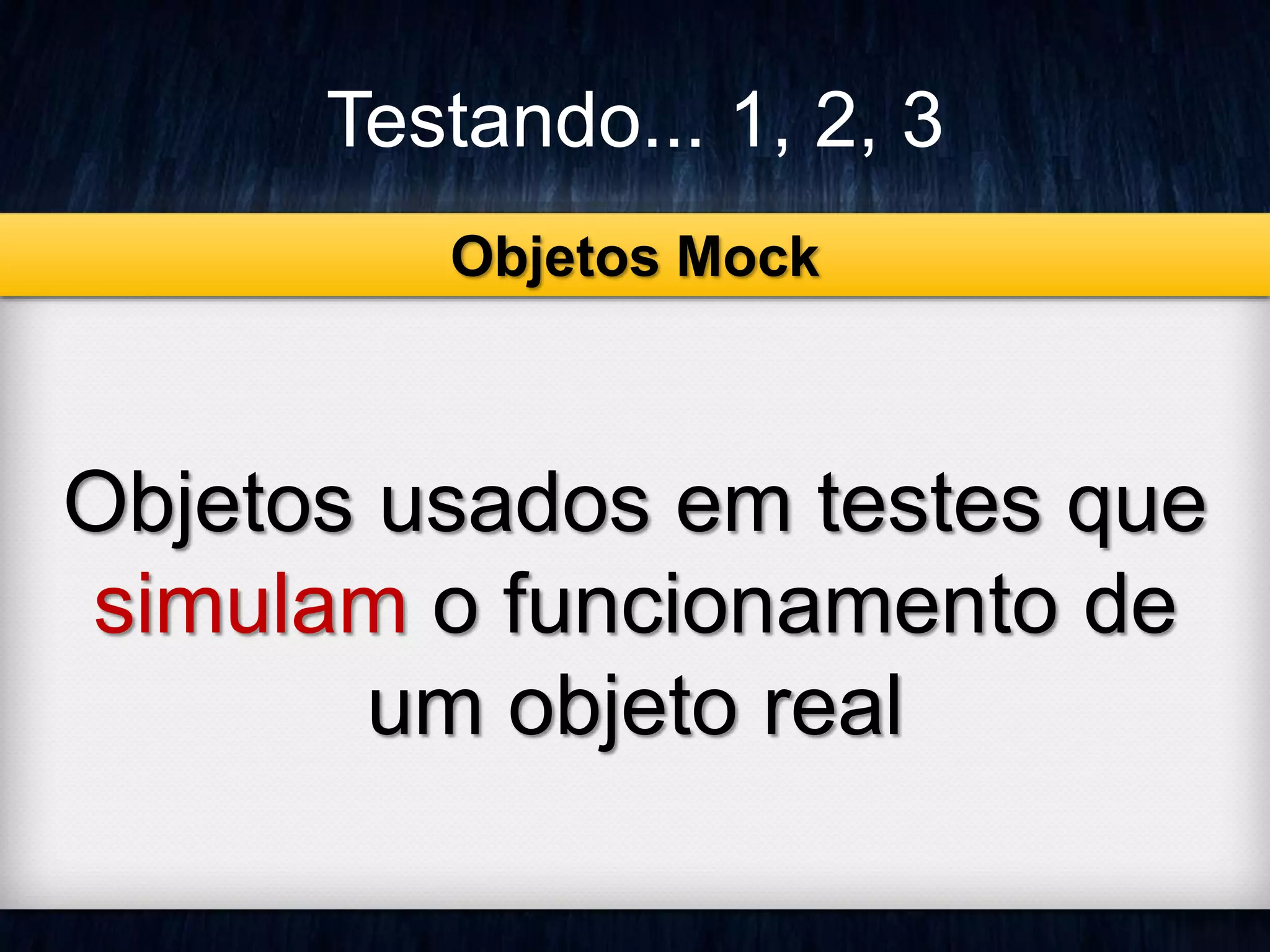 Testando... 1, 2, 3

Objetos Mock

Objetos usados em testes que simulam o funcionamento de um objeto real